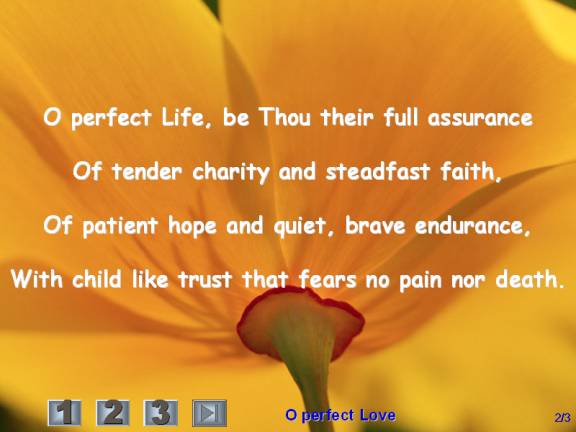 O perfect Life, be Thou their full assurance

Of tender charity and steadfast faith,

Of patient hope and quiet, brave endurance,

With child like trust that fears no pain nor death.

1 2 3

O perfect Love

2/3